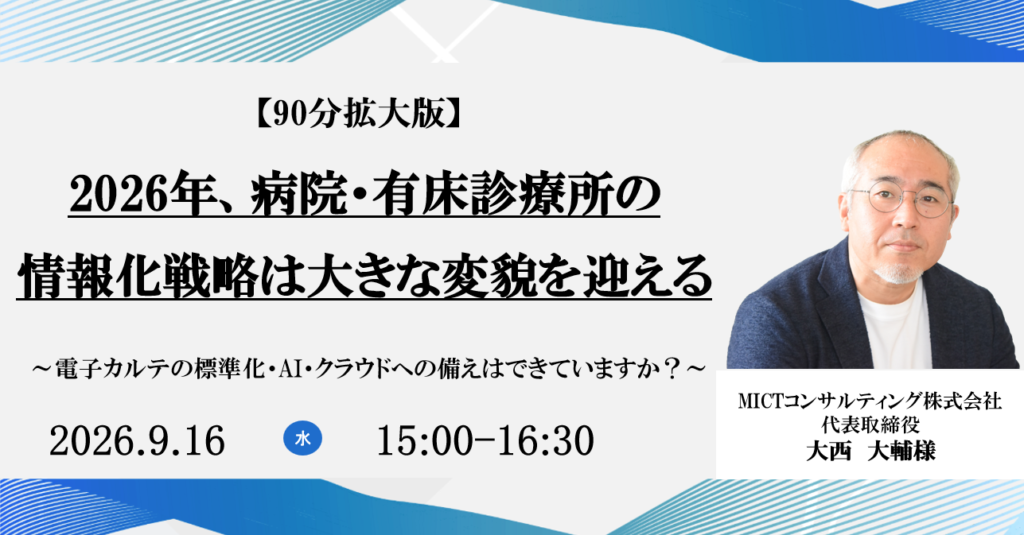 【90分拡大版】

2026年、病院・有床診療所の情報化戦略は大きな変貌を迎える

～電子カルテの標準化・AI・クラウドへの備えはできていますか？～

2026.9.16 水 15:00-16:30

MICTコンサルティング株式会社
代表取締役
大西　大輔様